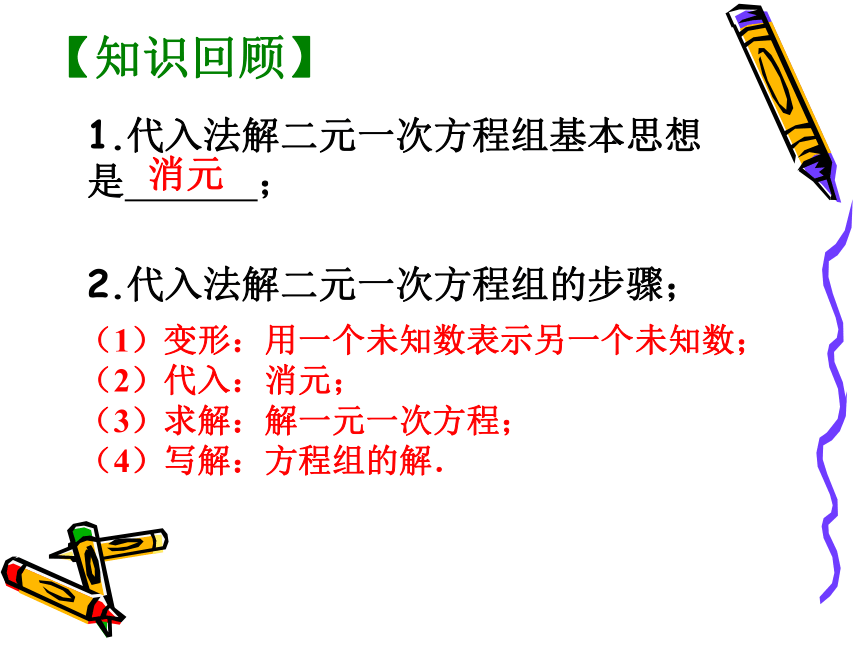 【知识回顾】

1.代入法解二元一次方程组基本思想是 消元 ；

2.代入法解二元一次方程组的步骤；

（1）变形：用一个未知数表示另一个未知数；
（2）代入：消元；
（3）求解：解一元一次方程；
（4）写解：方程组的解.